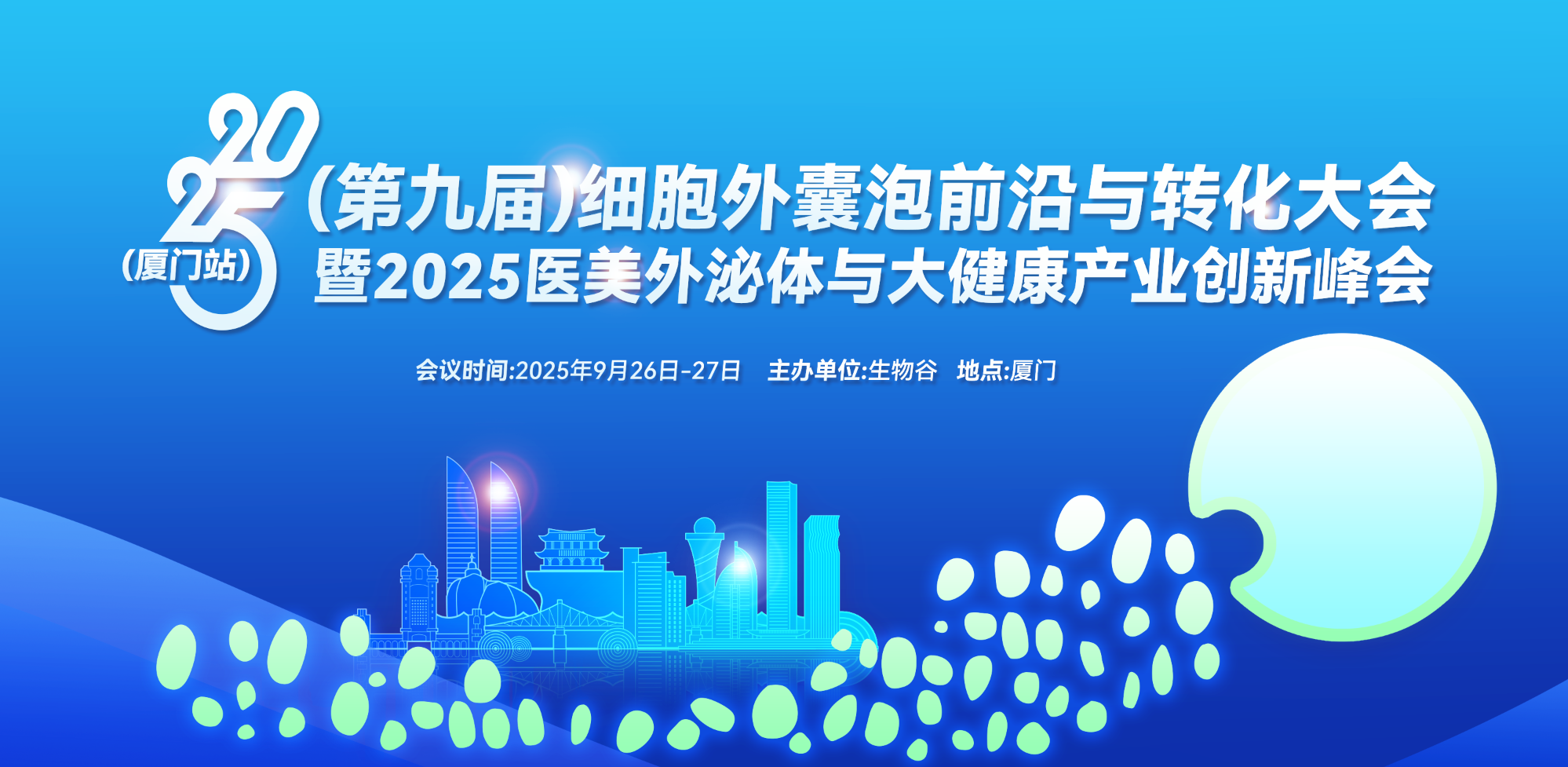 2025
(厦门站)
(第九届)细胞外囊泡前沿与转化大会
暨2025医美外泌体与大健康产业创新峰会

会议时间:2025年9月26日-27日 主办单位:生物谷 地点:厦门